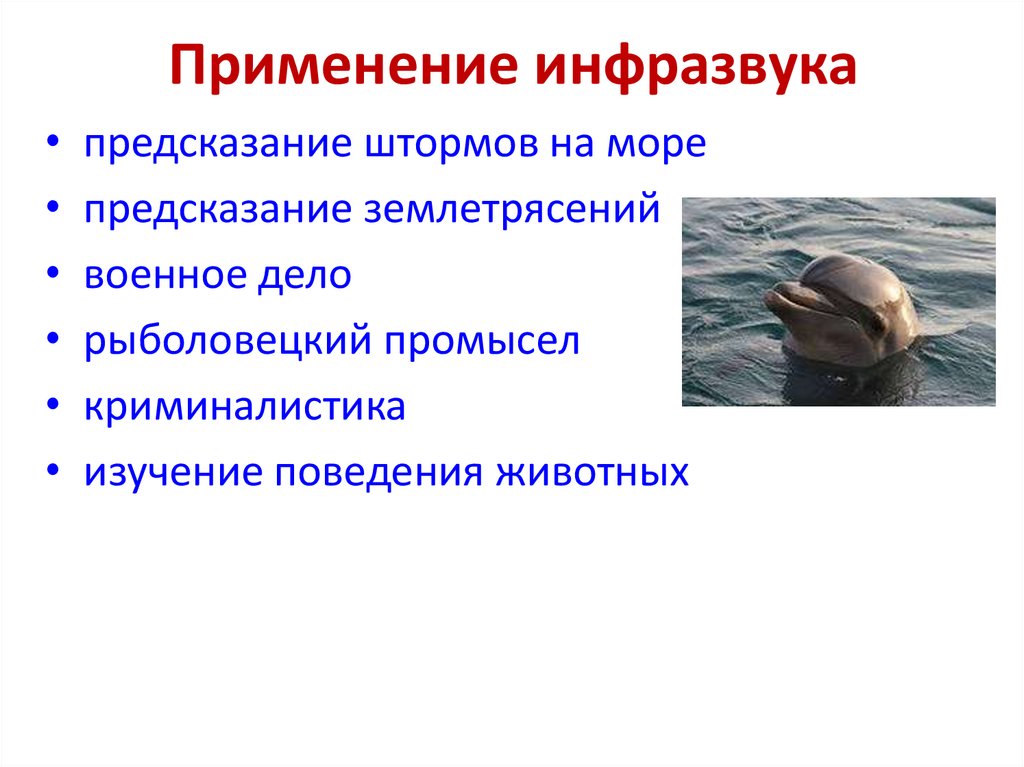 Применение инфразвука

• предсказание штормов на море
• предсказание землетрясений
• военное дело
• рыболовецкий промысел
• криминалистика
• изучение поведения животных